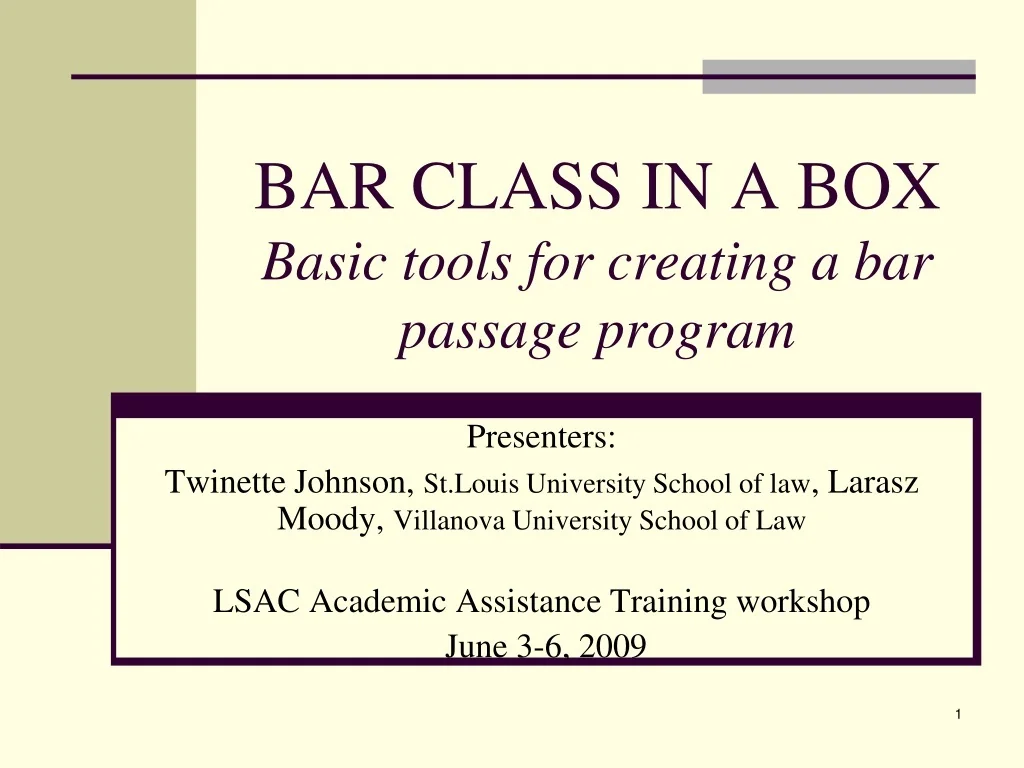 BAR CLASS IN A BOX
Basic tools for creating a bar passage program

Presenters:
Twinette Johnson, St.Louis University School of law, Larasz Moody, Villanova University School of Law

LSAC Academic Assistance Training workshop
June 3-6, 2009

1